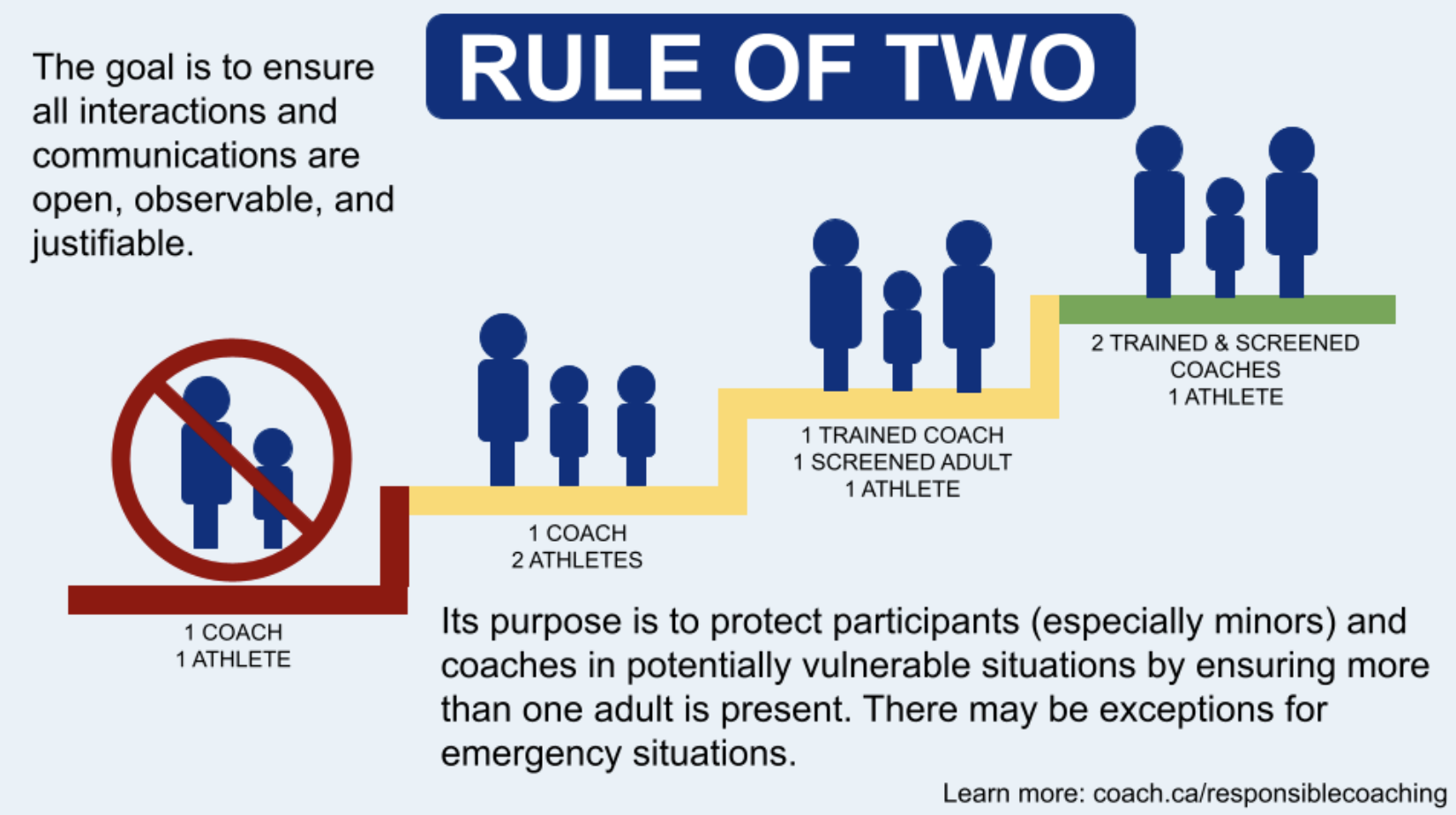 RULE OF TWO

The goal is to ensure all interactions and communications are open, observable, and justifiable.

1 COACH
1 ATHLETE

1 COACH
2 ATHLETES

1 TRAINED COACH
1 SCREENED ADULT
1 ATHLETE

2 TRAINED & SCREENED COACHES
1 ATHLETE

Its purpose is to protect participants (especially minors) and coaches in potentially vulnerable situations by ensuring more than one adult is present. There may be exceptions for emergency situations.

Learn more: coach.ca/responsiblecoaching